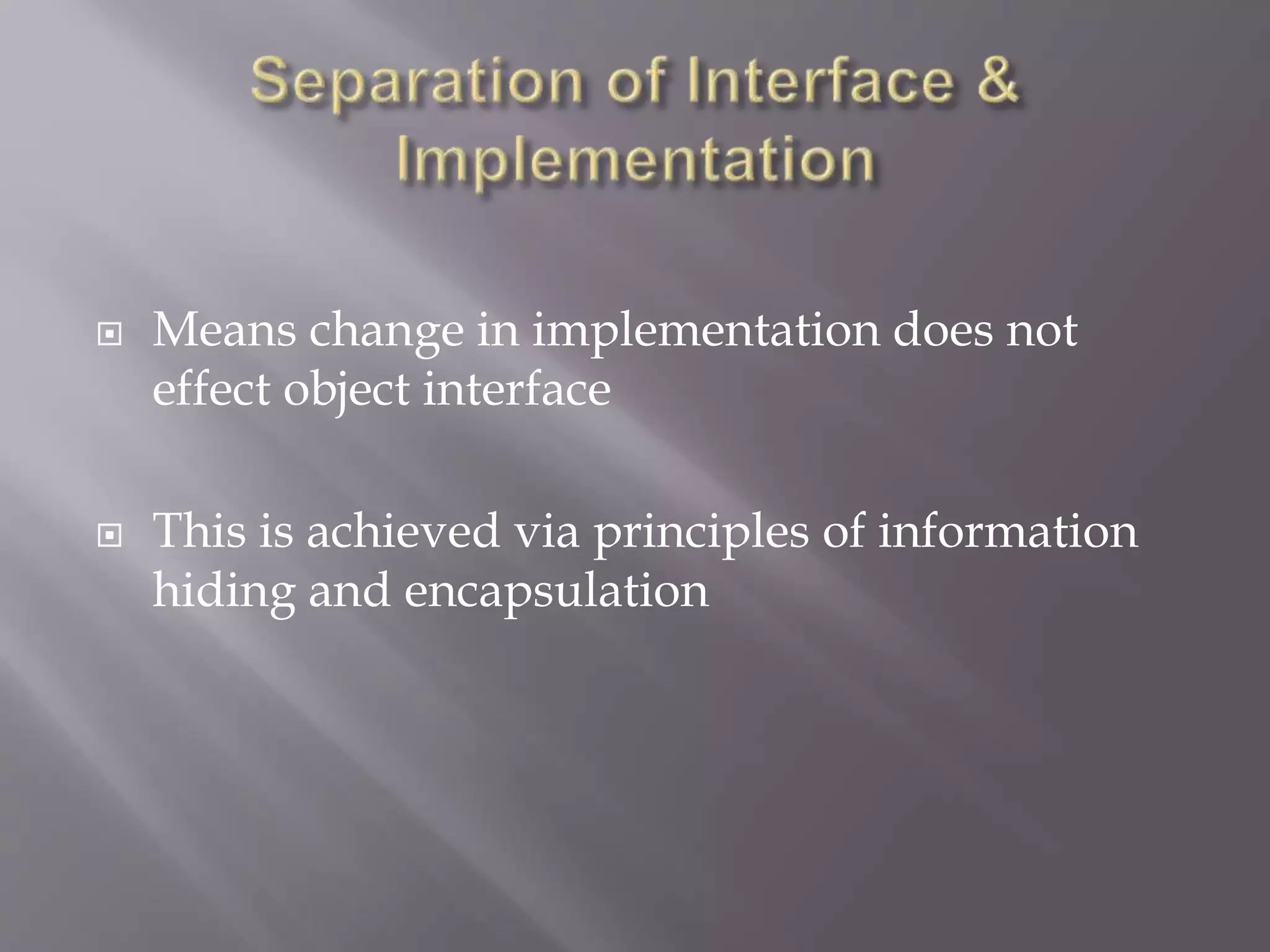 Separation of Interface & Implementation

Means change in implementation does not effect object interface

This is achieved via principles of information hiding and encapsulation